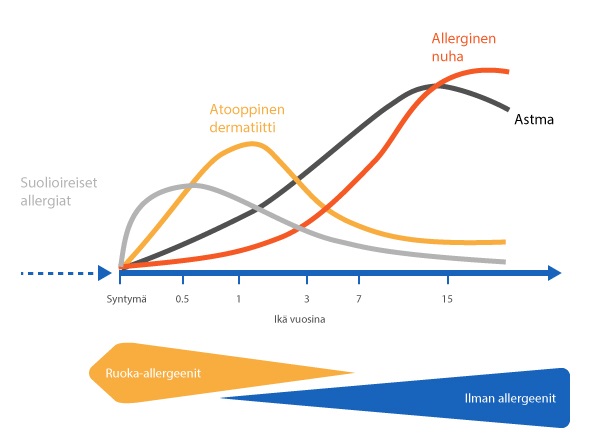 Allerginen nuha

Atooppinen dermatiitti

Astma

Suolioireiset allergiat

Syntymä
0.5
1
3
7
15

Ikä vuosina

Ruoka-allergeenit

Ilman allergeenit